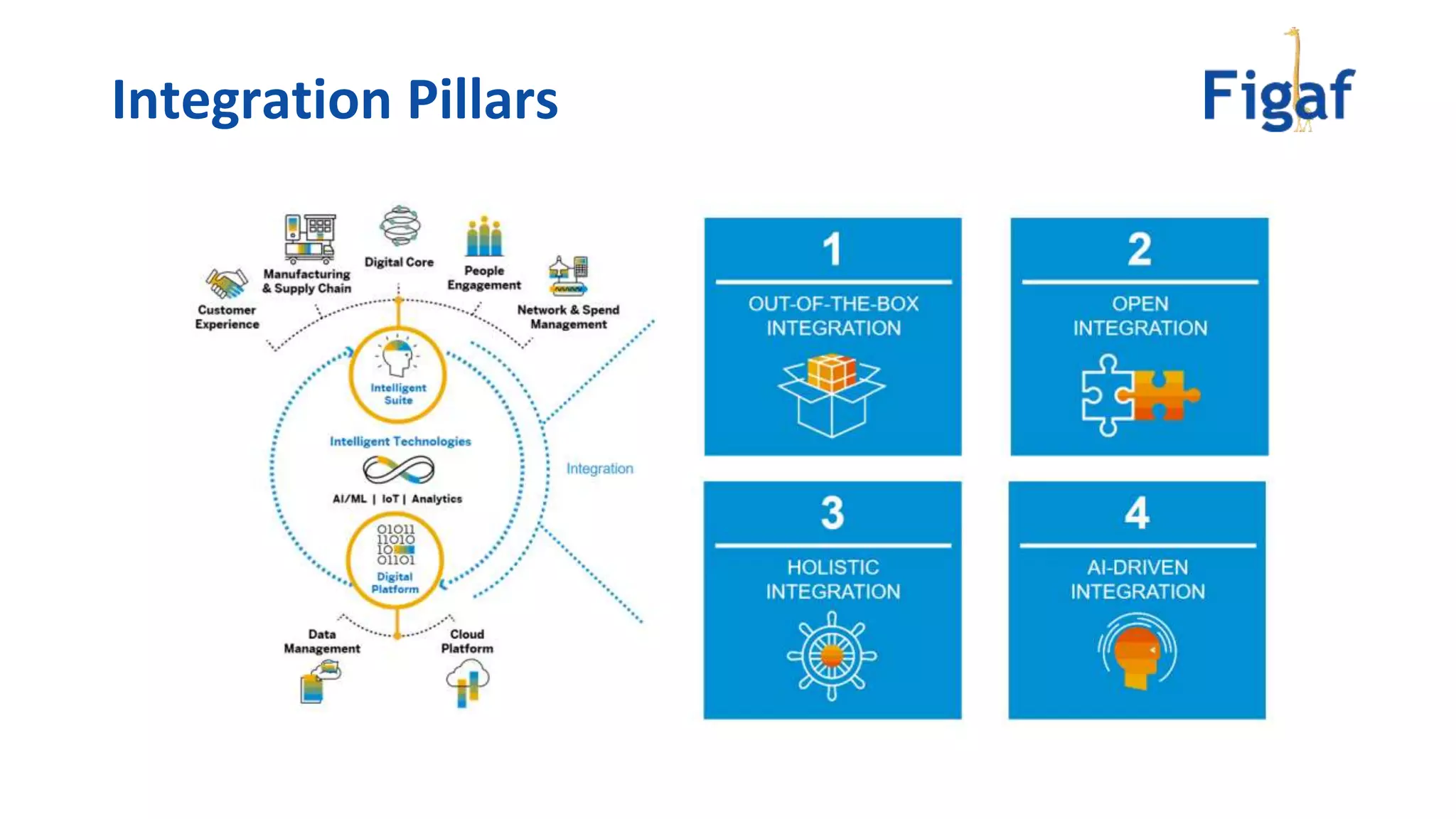 Integration Pillars

Figaf

Customer Experience

Manufacturing & Supply Chain

Digital Core

People Engagement

Network & Spend Management

Intelligent Suite

Intelligent Technologies

AI/ML | IoT | Analytics

01011
11010
10
01101

Digital Platform

Integration

Data Management

Cloud Platform

1

OUT-OF-THE-BOX INTEGRATION

2

OPEN INTEGRATION

3

HOLISTIC INTEGRATION

4

AI-DRIVEN INTEGRATION